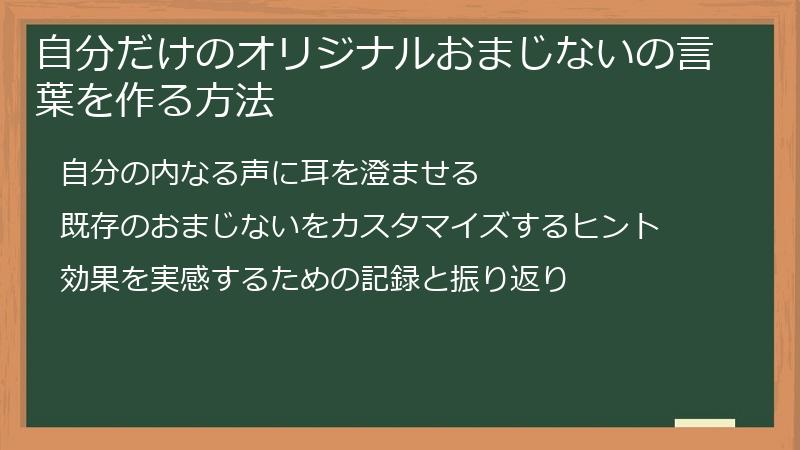 自分だけのオリジナルおまじないの言葉を作る方法

自分の内なる声に耳を澄ませる

既存のおまじないをカスタマイズするヒント

効果を実感するための記録と振り返り